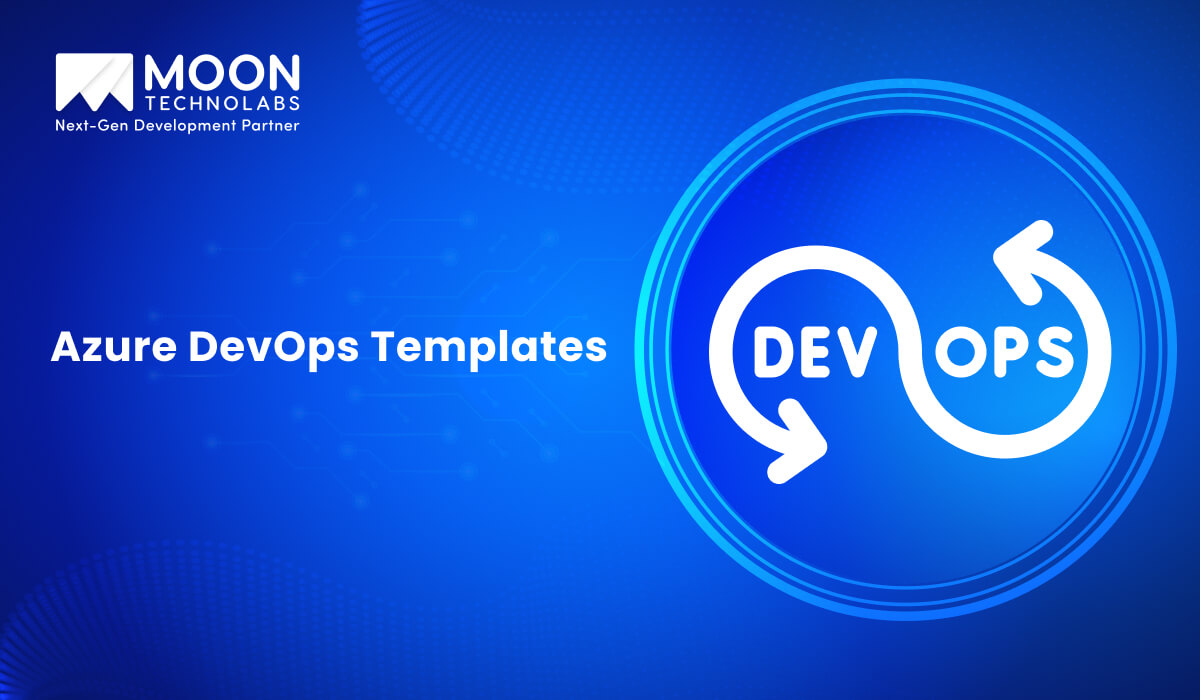 MOON
TECHNOLABS
Next-Gen Development Partner

Azure DevOps Templates

DEV OPS